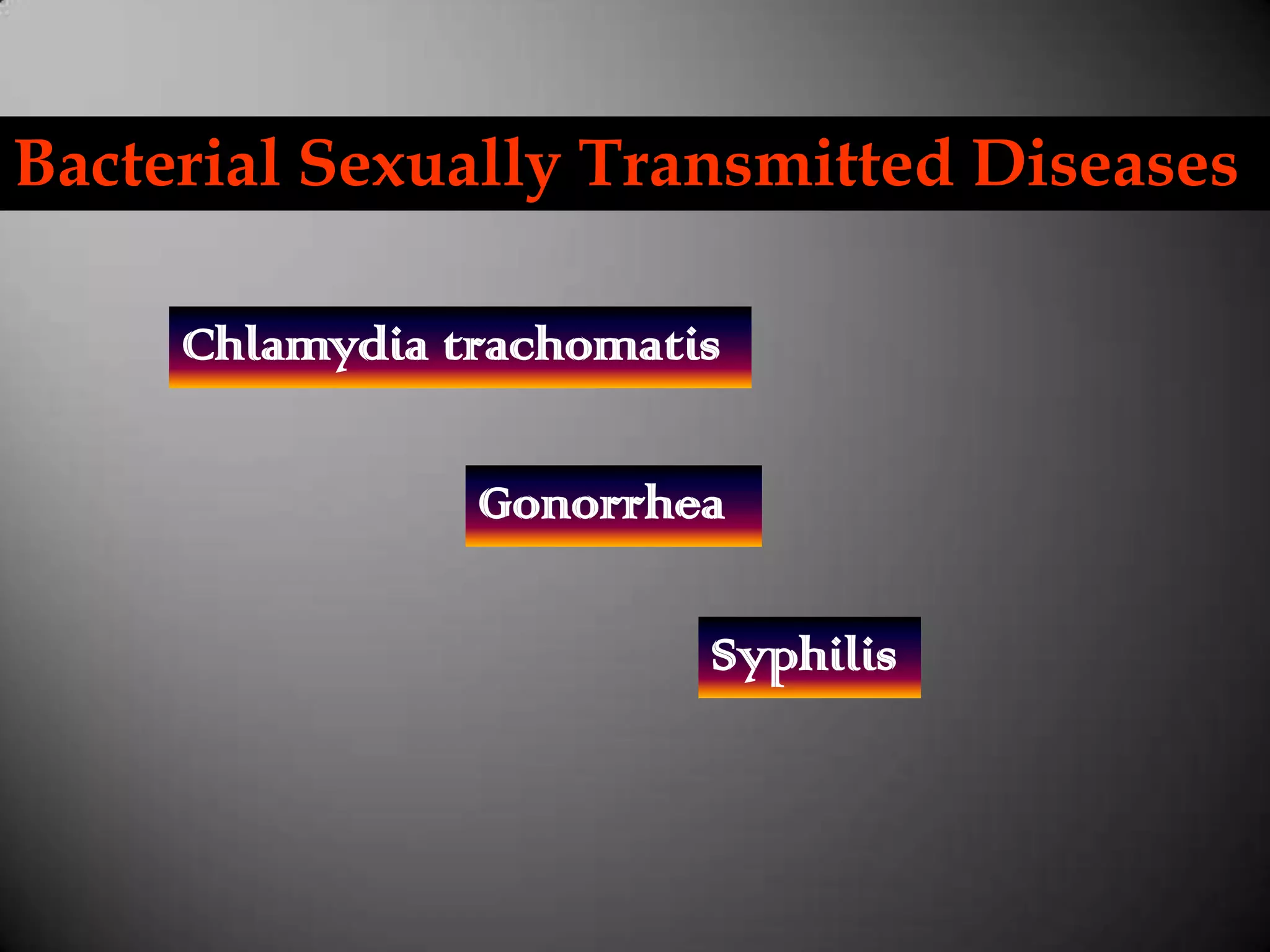 Bacterial Sexually Transmitted Diseases

Chlamydia trachomatis

Gonorrhea

Syphilis